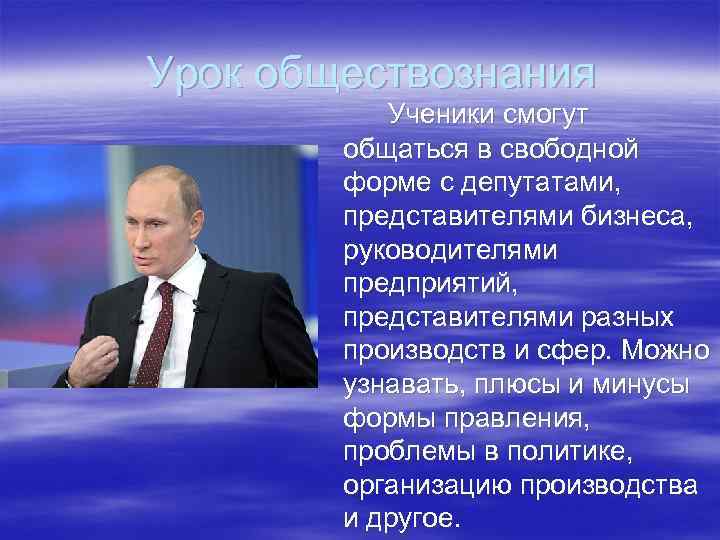 Урок обществознания

Ученики смогут общаться в свободной форме с депутатами, представителями бизнеса, руководителями предприятий, представителями разных производств и сфер. Можно узнавать, плюсы и минусы формы правления, проблемы в политике, организацию производства и другое.